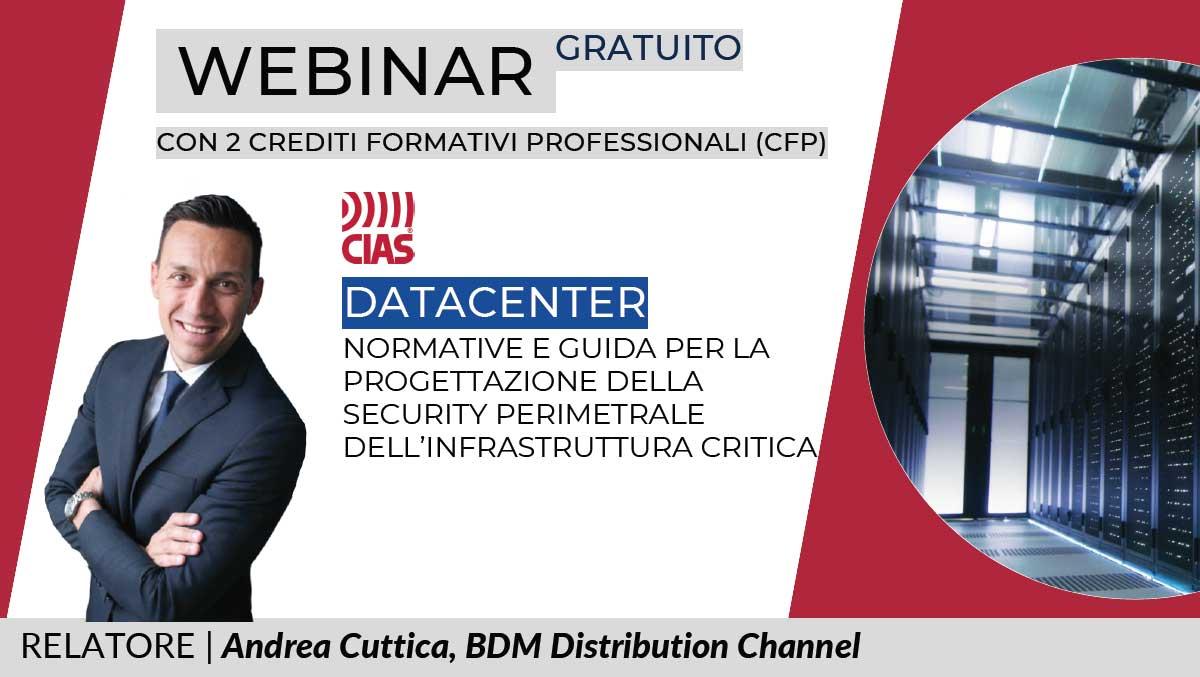 WEBINAR GRATUITO

CON 2 CREDITI FORMATIVI PROFESSIONALI (CFP)

CIAS

DATACENTER

NORMATIVE E GUIDA PER LA PROGETTAZIONE DELLA SECURITY PERIMETRALE DELL'INFRASTRUTTURA CRITICA

RELATORE | Andrea Cuttica, BDM Distribution Channel